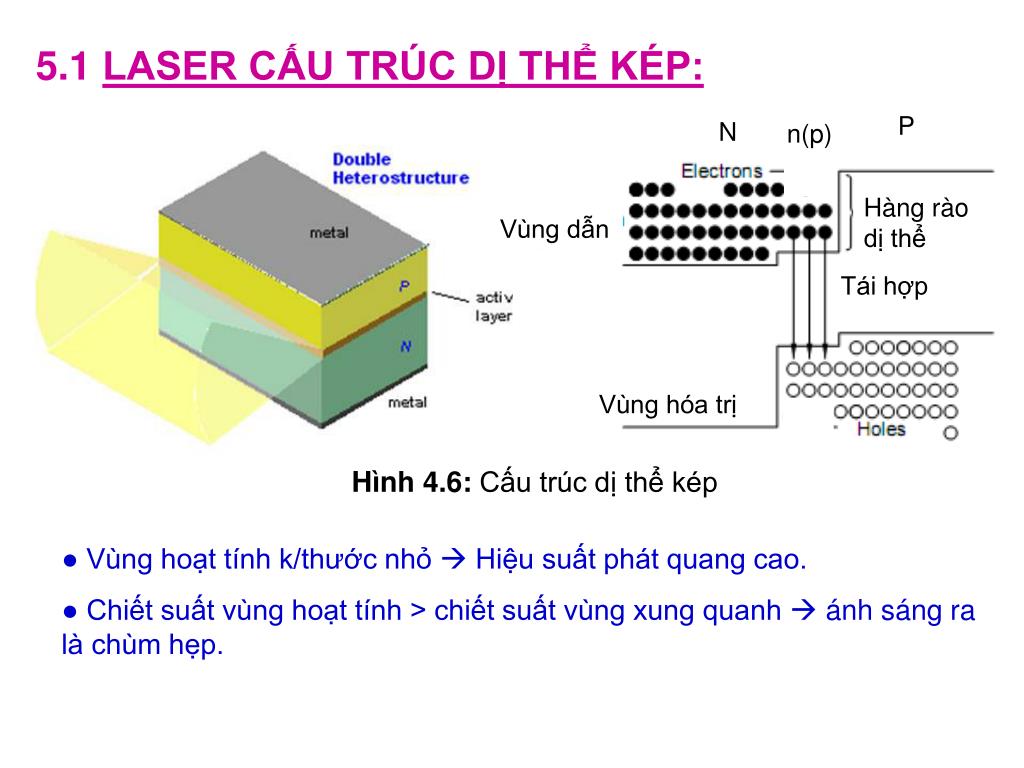 5.1 LASER CẤU TRÚC DỊ THỂ KÉP:

Double Heterostructure

metal

P

activ layer

N

metal

N n(p) P

Electrons

Vùng dẫn

Hàng rào dị thể

Tái hợp

Vùng hóa trị

Holes

Hình 4.6: Cấu trúc dị thể kép

● Vùng hoạt tính k/thước nhỏ → Hiệu suất phát quang cao.

● Chiết suất vùng hoạt tính > chiết suất vùng xung quanh → ánh sáng ra là chùm hẹp.